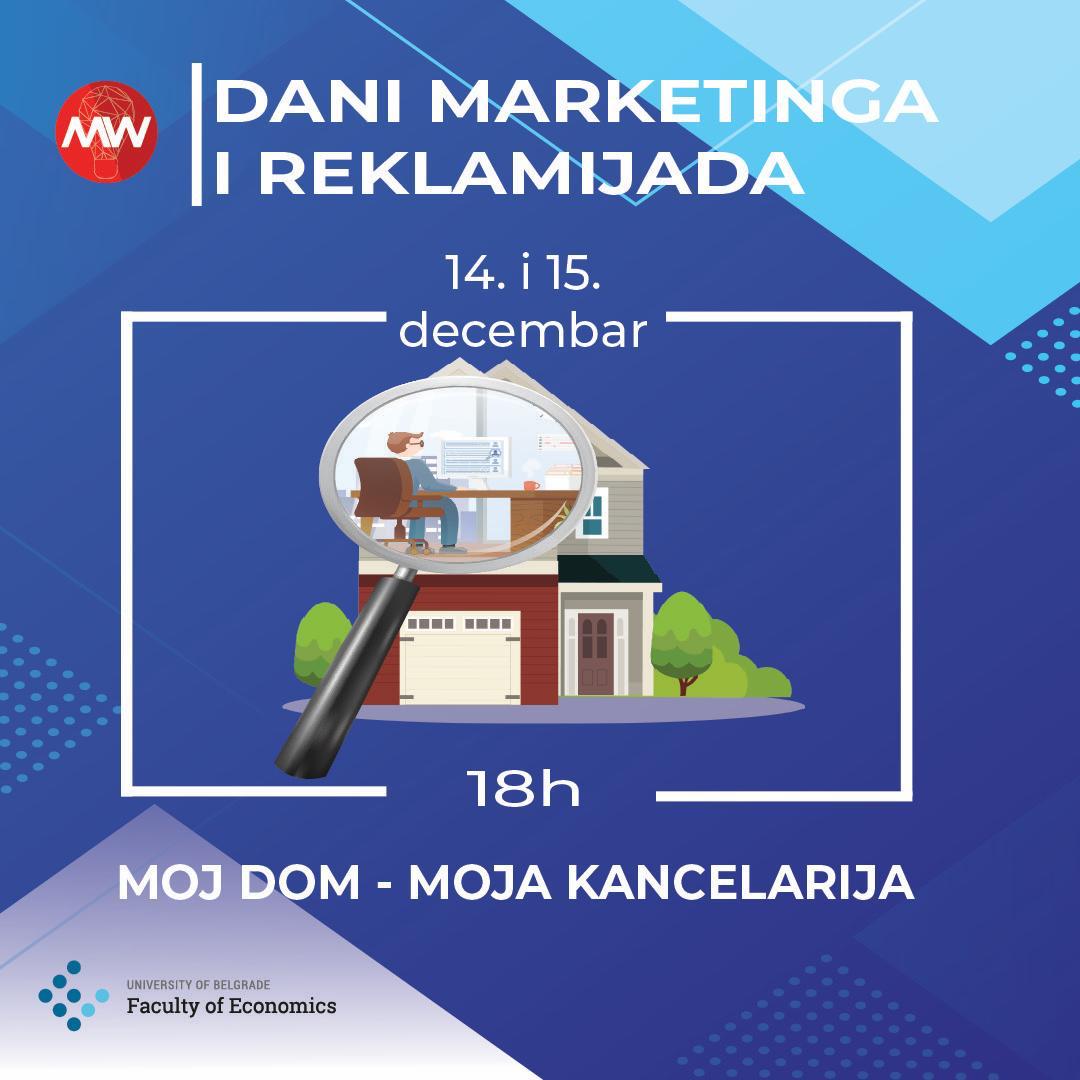 MW

DANI MARKETINGA I REKLAMIJADA

14. i 15. decembar

18h

MOJ DOM - MOJA KANCELARIJA

UNIVERSITY OF BELGRADE
Faculty of Economics